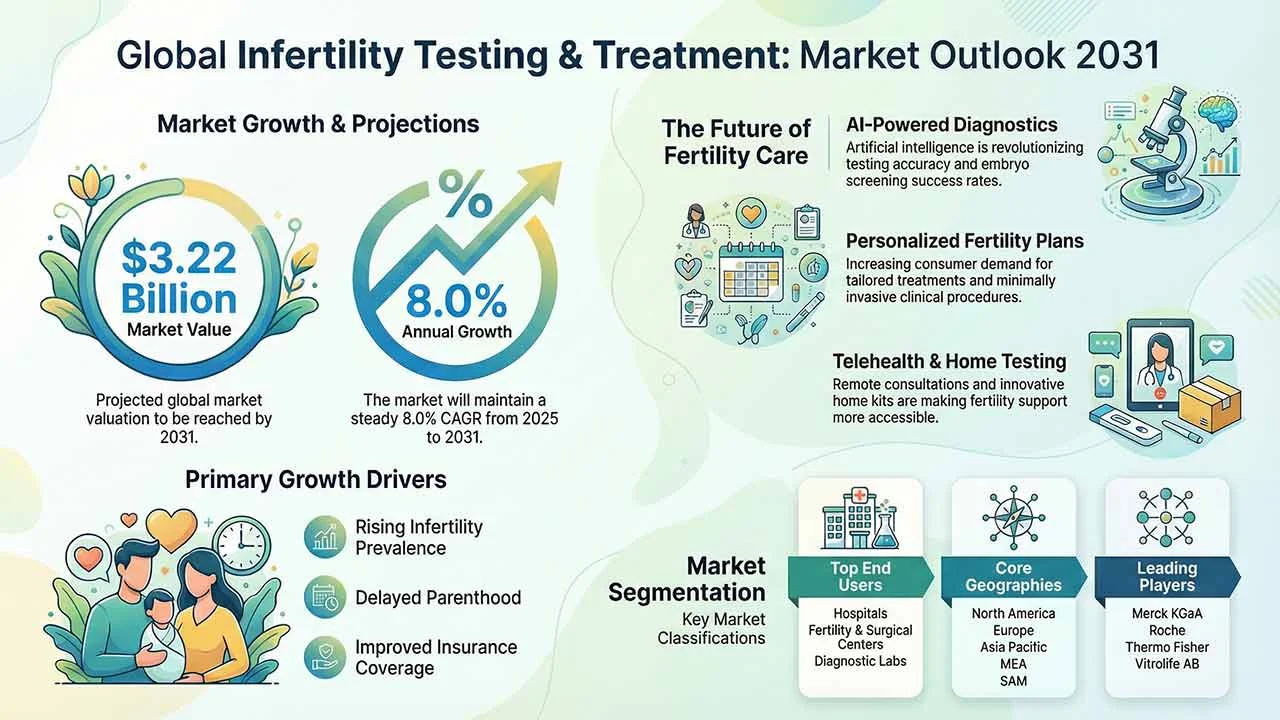 Global Infertility Testing & Treatment: Market Outlook 2031

Market Growth & Projections

$3.22 Billion
Market Value

Projected global market valuation to be reached by 2031.

%
8.0%
Annual Growth

The market will maintain a steady 8.0% CAGR from 2025 to 2031.

Primary Growth Drivers

Rising Infertility Prevalence

Delayed Parenthood

Improved Insurance Coverage

The Future of Fertility Care

AI-Powered Diagnostics
Artificial intelligence is revolutionizing testing accuracy and embryo screening success rates.

Personalized Fertility Plans
Increasing consumer demand for tailored treatments and minimally invasive clinical procedures.

Telehealth & Home Testing
Remote consultations and innovative home kits are making fertility support more accessible.

Market Segmentation
Key Market Classifications

Top End Users
Hospitals
Fertility & Surgical Centers
Diagnostic Labs

Core Geographies
North America
Europe
Asia Pacific
MEA
SAM

Leading Players
Merck KGaA
Roche
Thermo Fisher
Vitrolife AB